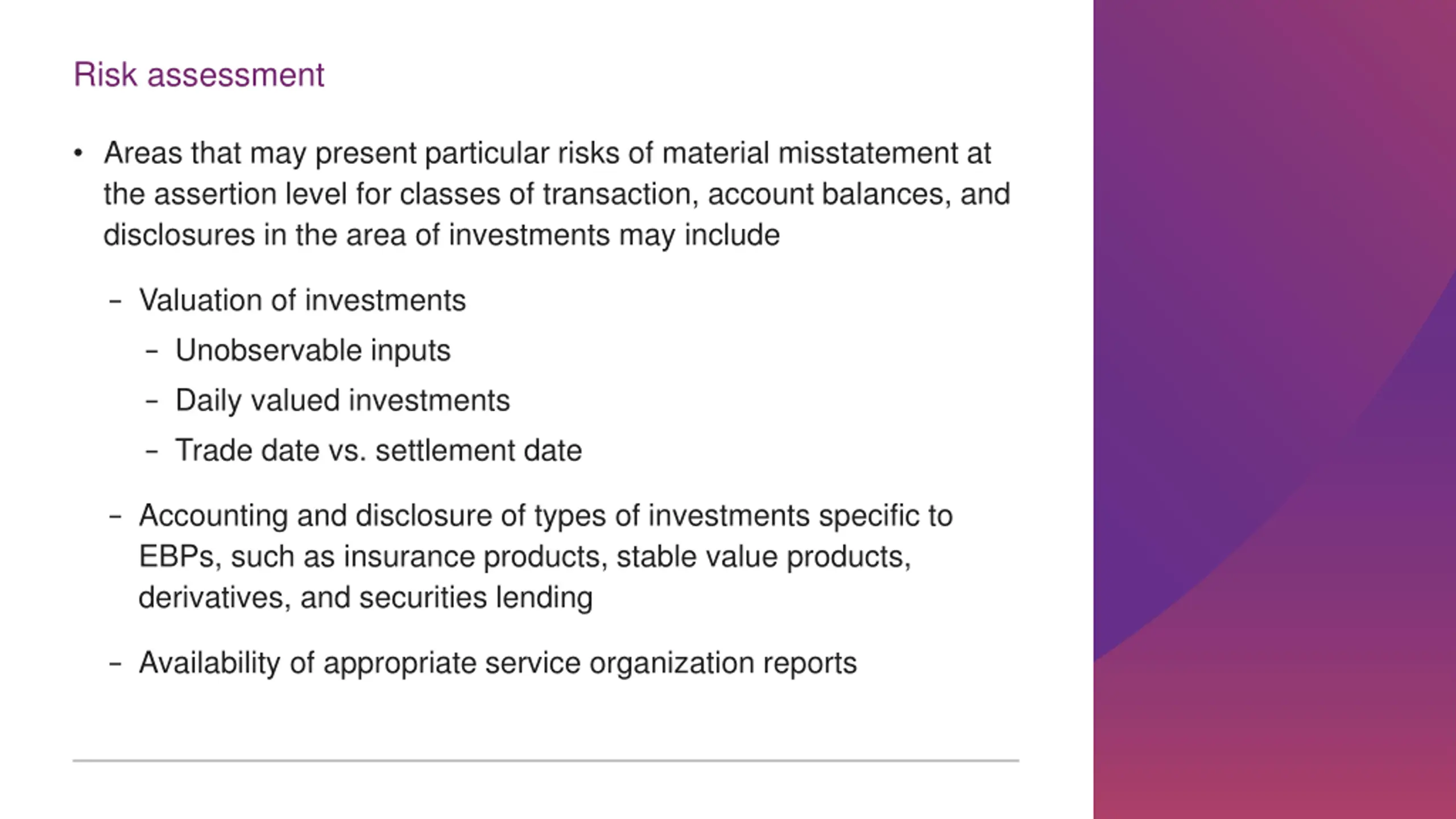 Risk assessment

• Areas that may present particular risks of material misstatement at the assertion level for classes of transaction, account balances, and disclosures in the area of investments may include

– Valuation of investments

– Unobservable inputs

– Daily valued investments

– Trade date vs. settlement date

– Accounting and disclosure of types of investments specific to EBPs, such as insurance products, stable value products, derivatives, and securities lending

– Availability of appropriate service organization reports